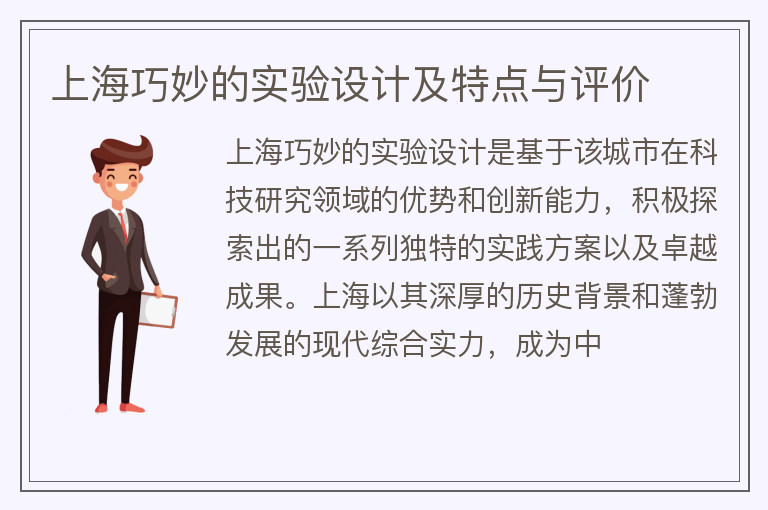 上海巧妙的实验设计及特点与评价

上海巧妙的实验设计是基于该城市在科技研究领域的优势和创新能力，积极探索出的一系列独特的实践方案以及卓越成果。上海以其深厚的历史背景和蓬勃发展的现代综合实力，成为中